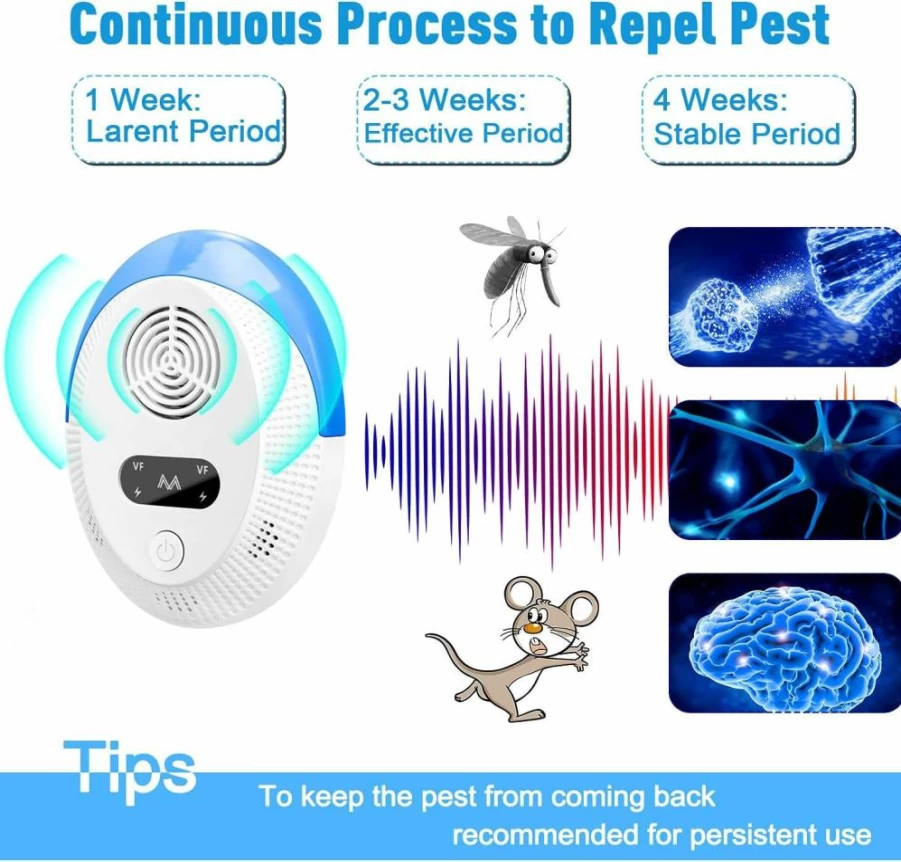 Continuous Process to Repel Pest

1 Week:
Larent Period

2-3 Weeks:
Effective Period

4 Weeks:
Stable Period

VF
VF

Tips

To keep the pest from coming back
recommended for persistent use